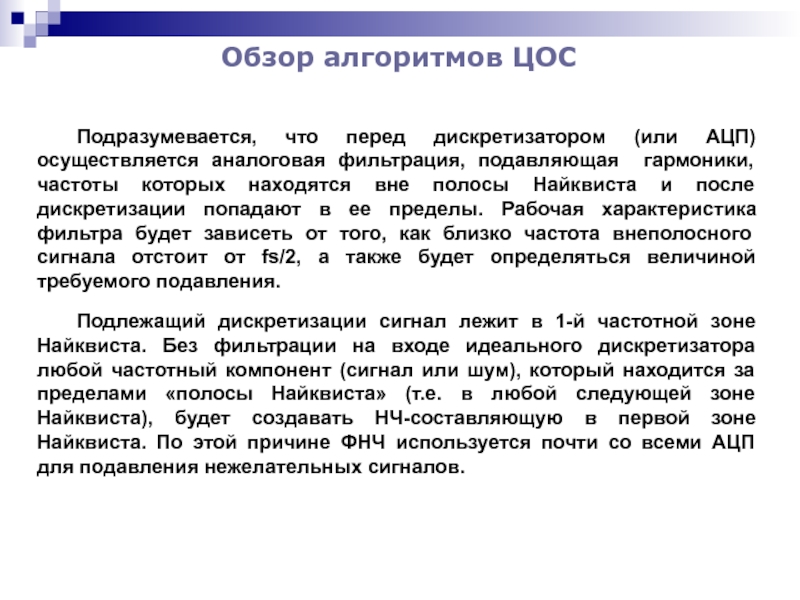 Обзор алгоритмов ЦОС

Подразумевается, что перед дискретизатором (или АЦП) осуществляется аналоговая фильтрация, подавляющая гармоники, частоты которых находятся вне полосы Найквиста и после дискретизации попадают в ее пределы. Рабочая характеристика фильтра будет зависеть от того, как близко частота внеполосного сигнала отстоит от fs/2, а также будет определяться величиной требуемого подавления.

Подлежащий дискретизации сигнал лежит в 1-й частотной зоне Найквиста. Без фильтрации на входе идеального дискретизатора любой частотный компонент (сигнал или шум), который находится за пределами «полосы Найквиста» (т.е. в любой следующей зоне Найквиста), будет создавать НЧ-составляющую в первой зоне Найквиста. По этой причине ФНЧ используется почти со всеми АЦП для подавления нежелательных сигналов.